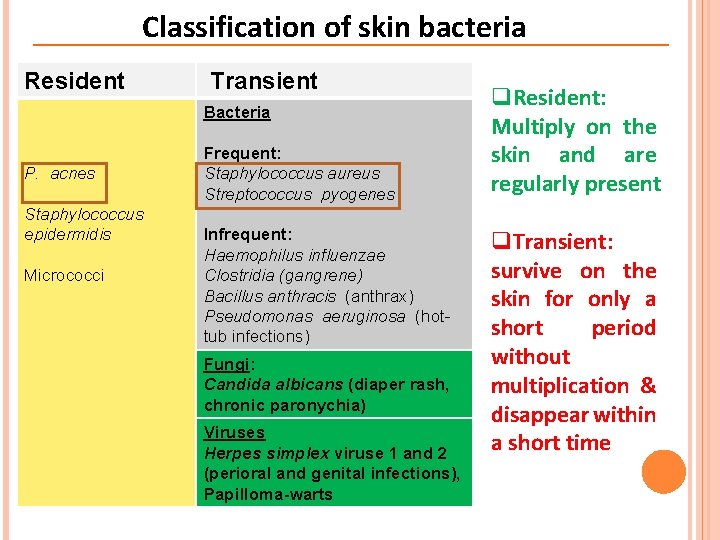 Classification of skin bacteria

| Resident | Transient |
|---|---|
| P. acnes<br><br>Staphylococcus epidermidis<br><br>Micrococci | Bacteria<br><br>Frequent:<br>Staphylococcus aureus<br>Streptococcus pyogenes<br><br>Infrequent:<br>Haemophilus influenzae<br>Clostridia (gangrene)<br>Bacillus anthracis (anthrax)<br>Pseudomonas aeruginosa (hot-tub infections) |
| | Fungi:<br>Candida albicans (diaper rash, chronic paronychia) |
| | Viruses<br>Herpes simplex viruse 1 and 2 (perioral and genital infections), Papilloma-warts |

❑Resident: Multiply on the skin and are regularly present

❑Transient: survive on the skin for only a short period without multiplication & disappear within a short time